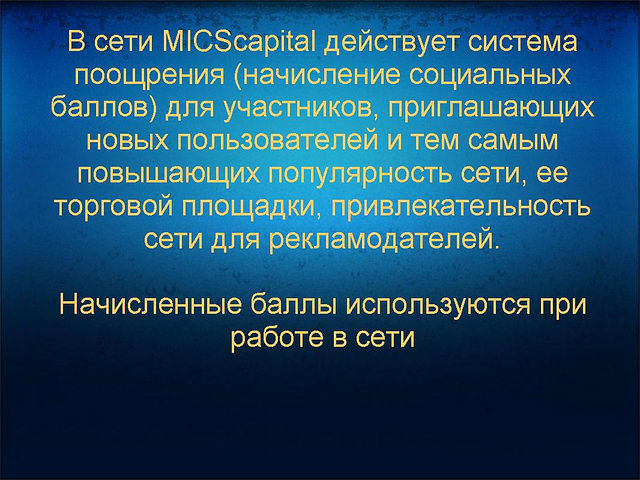 В сети MICScapital действует система поощрения (начисление социальных баллов) для участников, приглашающих новых пользователей и тем самым повышающих популярность сети, ее торговой площадки, привлекательность сети для рекламодателей.

Начисленные баллы используются при работе в сети